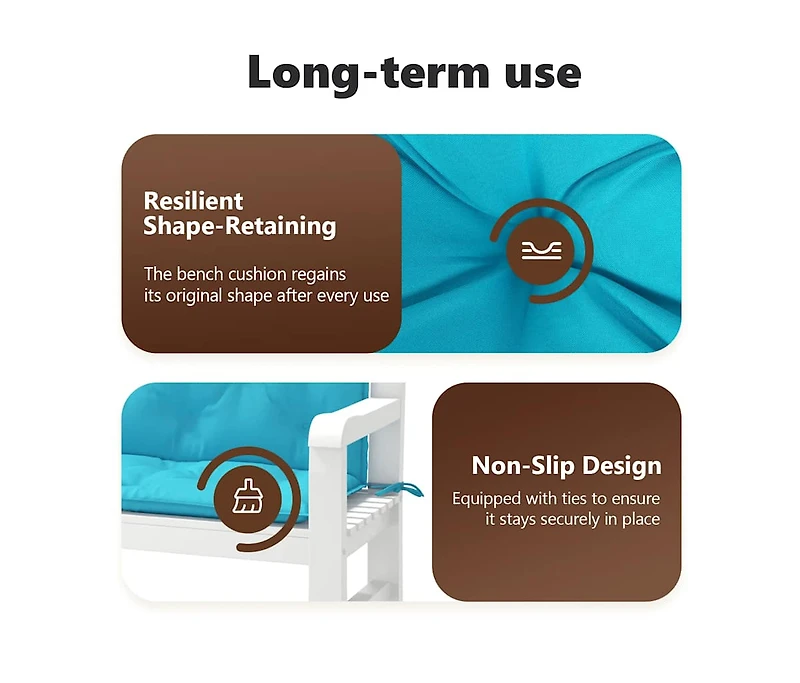 Long-term use

Resilient
Shape-Retaining

The bench cushion regains its original shape after every use

Non-Slip Design

Equipped with ties to ensure it stays securely in place